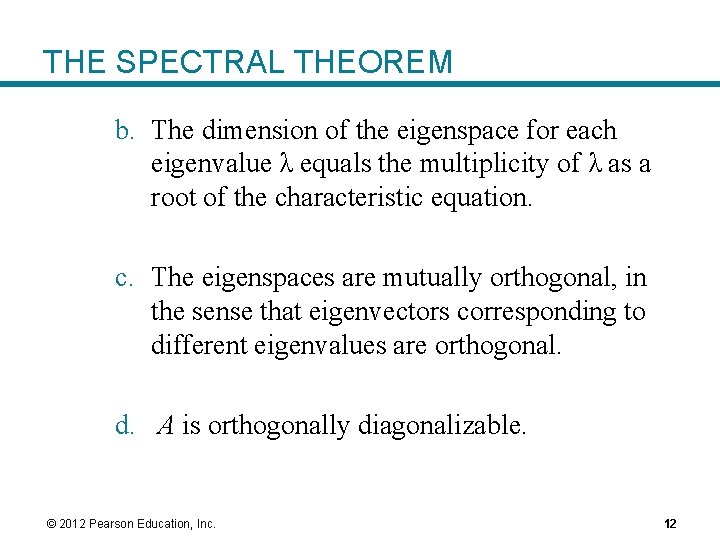 THE SPECTRAL THEOREM

b. The dimension of the eigenspace for each eigenvalue $\lambda$ equals the multiplicity of $\lambda$ as a root of the characteristic equation.

c. The eigenspaces are mutually orthogonal, in the sense that eigenvectors corresponding to different eigenvalues are orthogonal.

d. $A$ is orthogonally diagonalizable.

© 2012 Pearson Education, Inc.

12